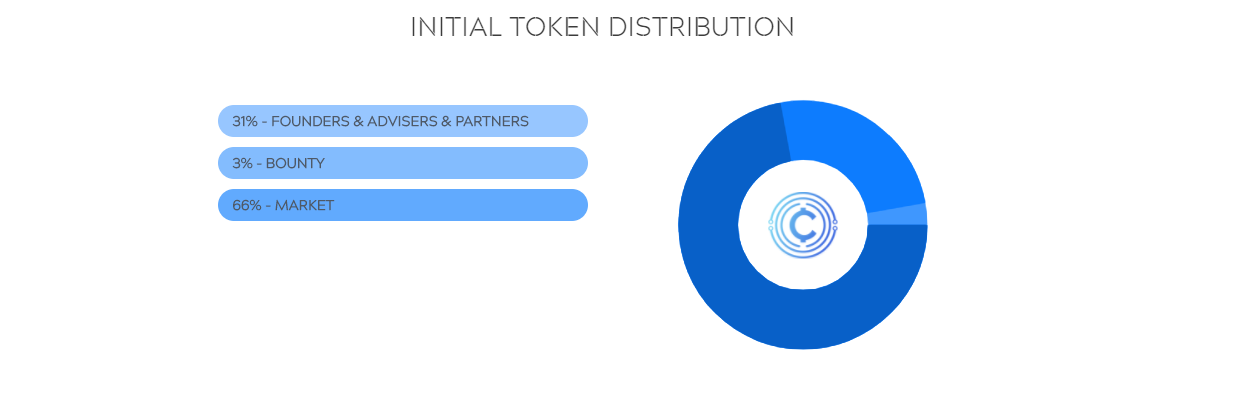 INITIAL TOKEN DISTRIBUTION

31% - FOUNDERS & ADVISERS & PARTNERS

3% - BOUNTY

66% - MARKET